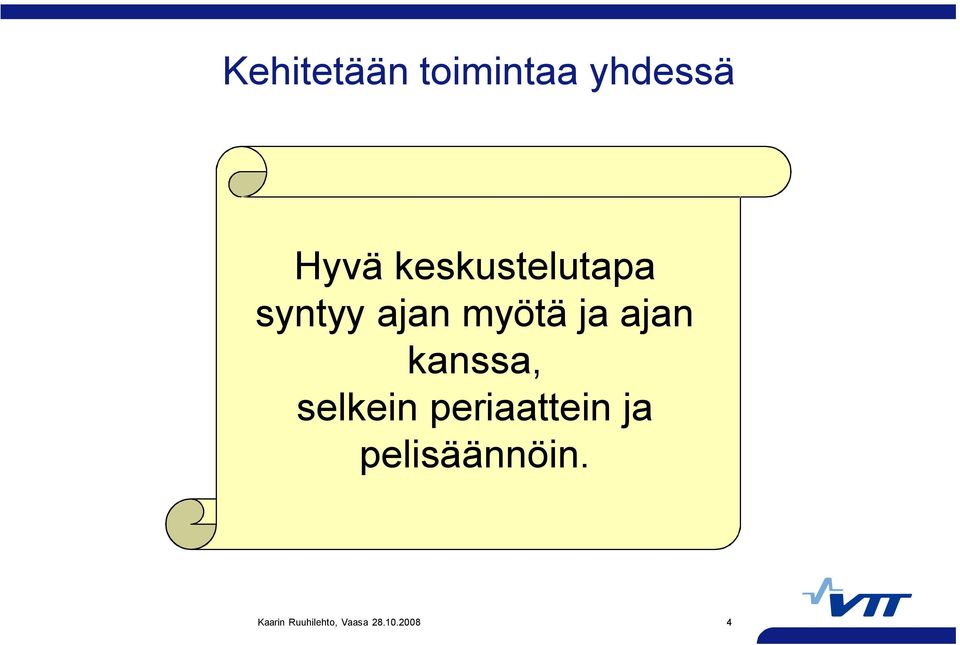 Kehitetään toimintaa yhdessä

Hyvä keskustelutapa syntyy ajan myötä ja ajan kanssa, selkein periaattein ja pelisäännöin.

Kaarin Ruuhilehto, Vaasa 28.10.2008

4

VTT